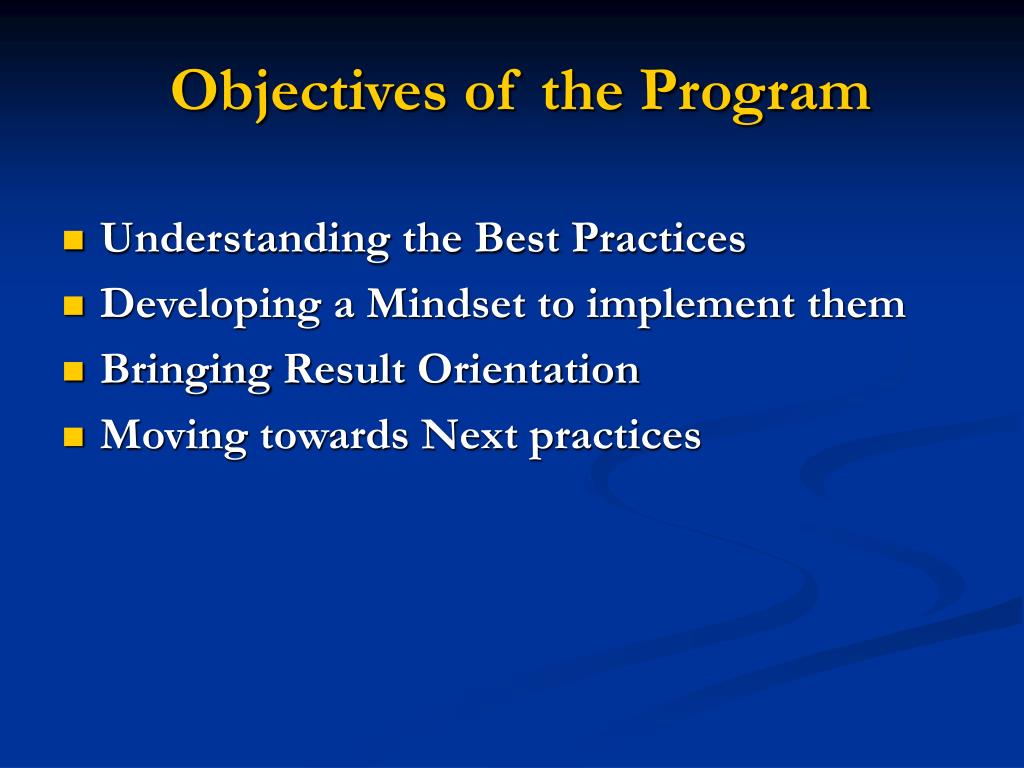 Objectives of the Program

- Understanding the Best Practices
- Developing a Mindset to implement them
- Bringing Result Orientation
- Moving towards Next practices